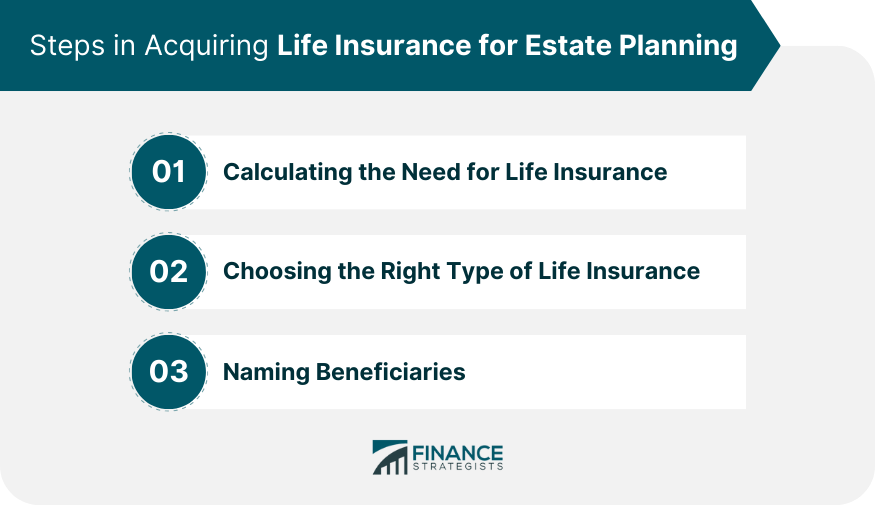 Steps in Acquiring Life Insurance for Estate Planning

01 Calculating the Need for Life Insurance

02 Choosing the Right Type of Life Insurance

03 Naming Beneficiaries

FINANCE STRATEGISTS